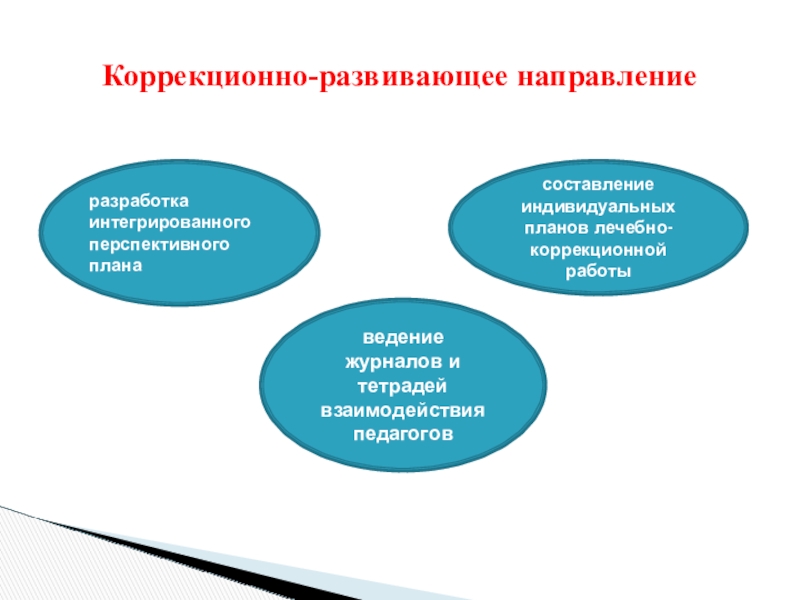 Коррекционно-развивающее направление

разработка интегрированного перспективного плана

составление индивидуальных планов лечебно-коррекционной работы

ведение журналов и тетрадей взаимодействия педагогов